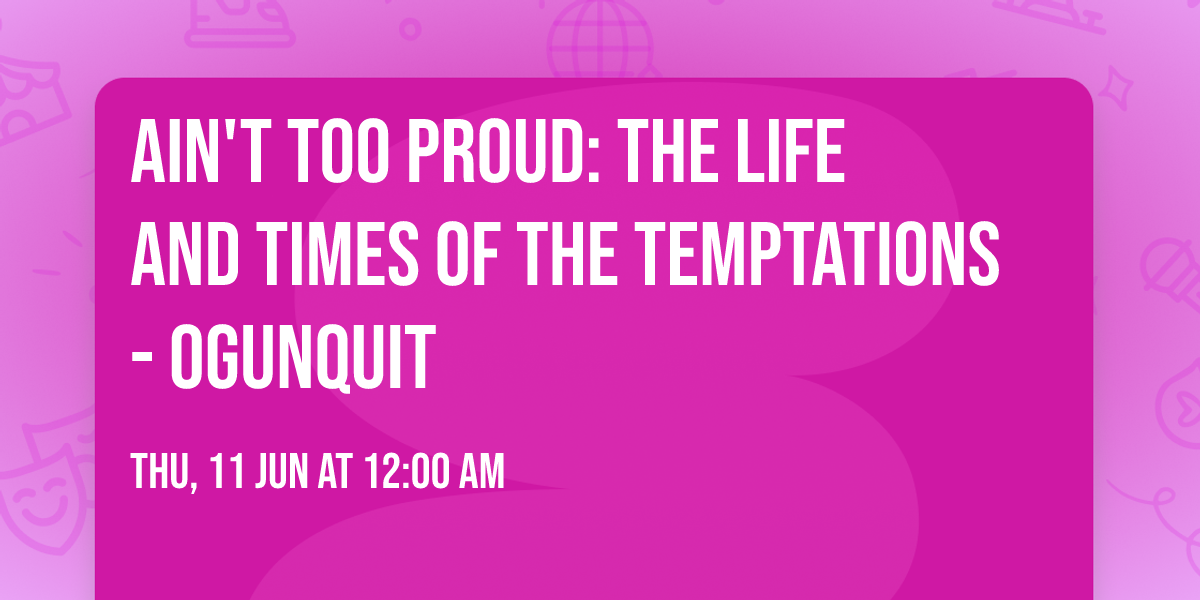 AIN'T TOO PROUD: THE LIFE AND TIMES OF THE TEMPTATIONS - OGUNQUIT

THU, 11 JUN AT 12:00 AM